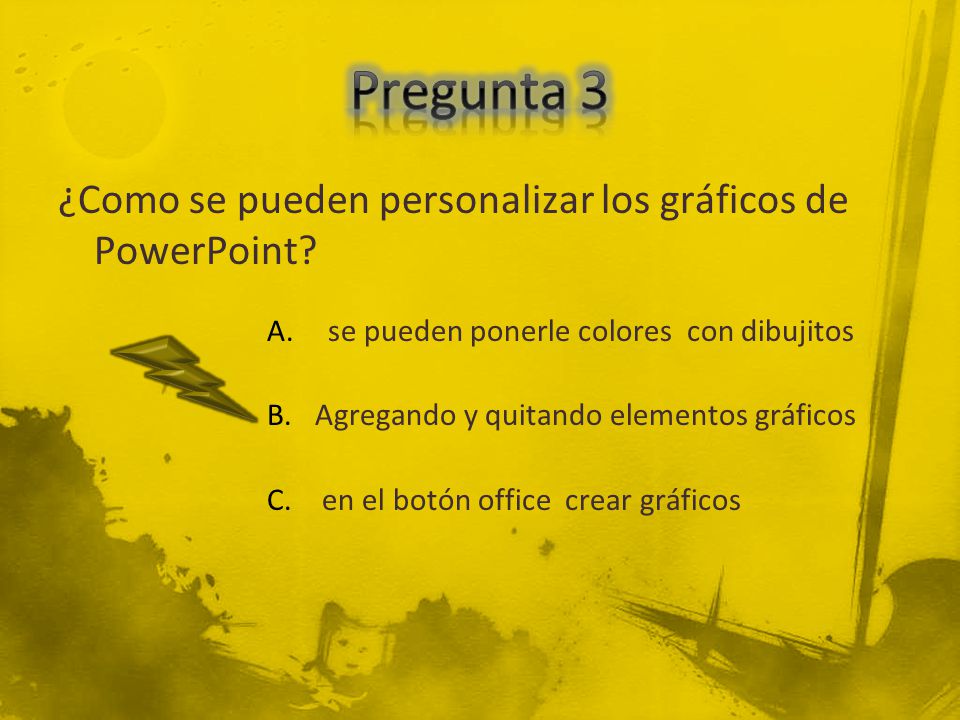 Pregunta 3

¿Como se pueden personalizar los gráficos de PowerPoint?

A. se pueden ponerle colores con dibujitos

B. Agregando y quitando elementos gráficos

C. en el botón office crear gráficos